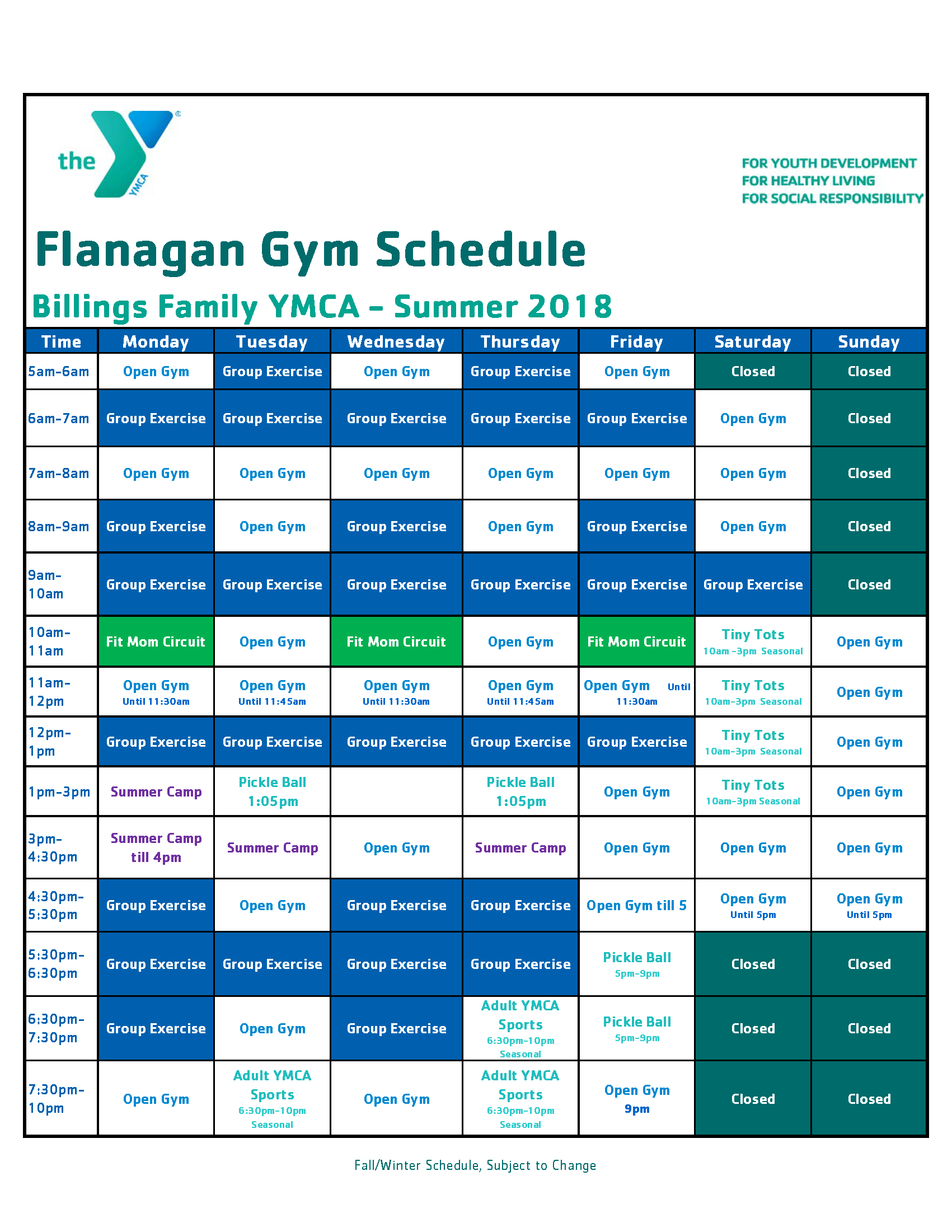 the YMCA

FOR YOUTH DEVELOPMENT
FOR HEALTHY LIVING
FOR SOCIAL RESPONSIBILITY

Flanagan Gym Schedule

Billings Family YMCA – Summer 2018

| Time | Monday | Tuesday | Wednesday | Thursday | Friday | Saturday | Sunday |
|---|---|---|---|---|---|---|---|
| 5am-6am | Open Gym | Group Exercise | Open Gym | Group Exercise | Open Gym | Closed | Closed |
| 6am-7am | Group Exercise | Group Exercise | Group Exercise | Group Exercise | Group Exercise | Open Gym | Closed |
| 7am-8am | Open Gym | Open Gym | Open Gym | Open Gym | Open Gym | Open Gym | Closed |
| 8am-9am | Group Exercise | Open Gym | Group Exercise | Open Gym | Group Exercise | Open Gym | Closed |
| 9am-10am | Group Exercise | Group Exercise | Group Exercise | Group Exercise | Group Exercise | Group Exercise | Closed |
| 10am-11am | Fit Mom Circuit | Open Gym | Fit Mom Circuit | Open Gym | Fit Mom Circuit | Tiny Tots 10am -3pm Seasonal | Open Gym |
| 11am-12pm | Open Gym Until 11:30am | Open Gym Until 11:45am | Open Gym Until 11:30am | Open Gym Until 11:45am | Open Gym Until 11:30am | Tiny Tots 10am-3pm Seasonal | Open Gym |
| 12pm-1pm | Group Exercise | Group Exercise | Group Exercise | Group Exercise | Group Exercise | Tiny Tots 10am-3pm Seasonal | Open Gym |
| 1pm-3pm | Summer Camp | Pickle Ball 1:05pm | | Pickle Ball 1:05pm | Open Gym | Tiny Tots 10am-3pm Seasonal | Open Gym |
| 3pm-4:30pm | Summer Camp till 4pm | Summer Camp | Open Gym | Summer Camp | Open Gym | Open Gym | Open Gym |
| 4:30pm-5:30pm | Group Exercise | Open Gym | Group Exercise | Group Exercise | Open Gym till 5 | Open Gym Until 5pm | Open Gym Until 5pm |
| 5:30pm-6:30pm | Group Exercise | Group Exercise | Group Exercise | Group Exercise | Pickle Ball 5pm-9pm | Closed | Closed |
| 6:30pm-7:30pm | Group Exercise | Open Gym | Group Exercise | Adult YMCA Sports 6:30pm-10pm Seasonal | Pickle Ball 5pm-9pm | Closed | Closed |
| 7:30pm-10pm | Open Gym | Adult YMCA Sports 6:30pm-10pm Seasonal | Open Gym | Adult YMCA Sports 6:30pm-10pm Seasonal | Open Gym 9pm | Closed | Closed |

Fall/Winter Schedule, Subject to Change